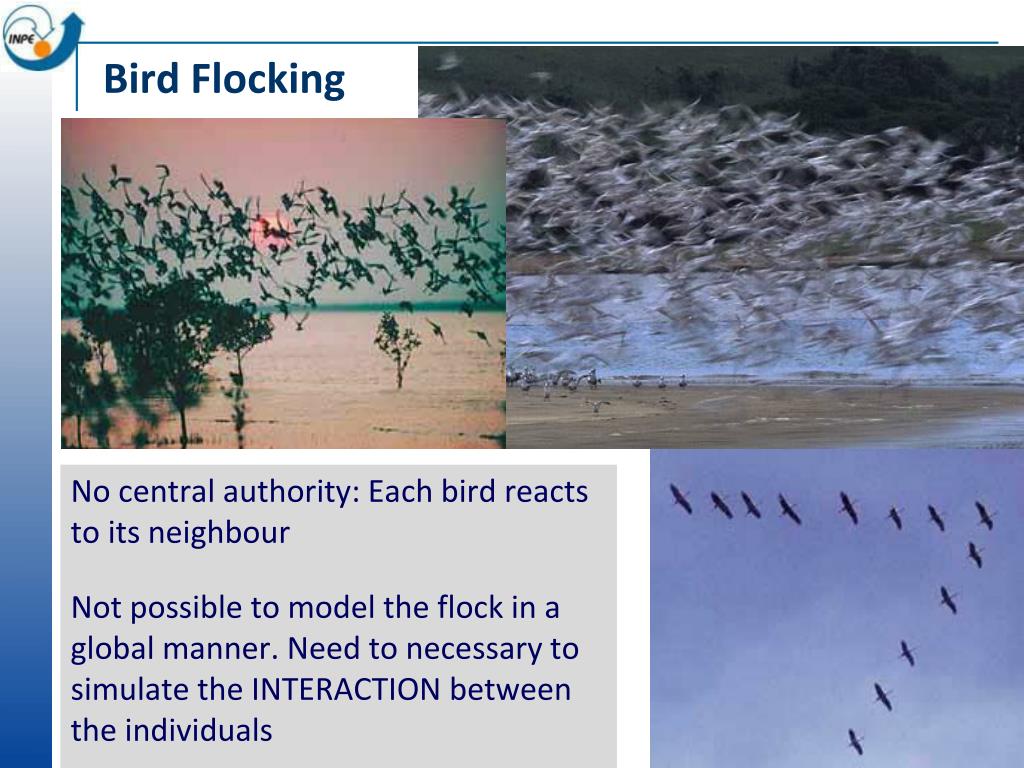 INPE

Bird Flocking

No central authority: Each bird reacts to its neighbour

Not possible to model the flock in a global manner. Need to necessary to simulate the INTERACTION between the individuals